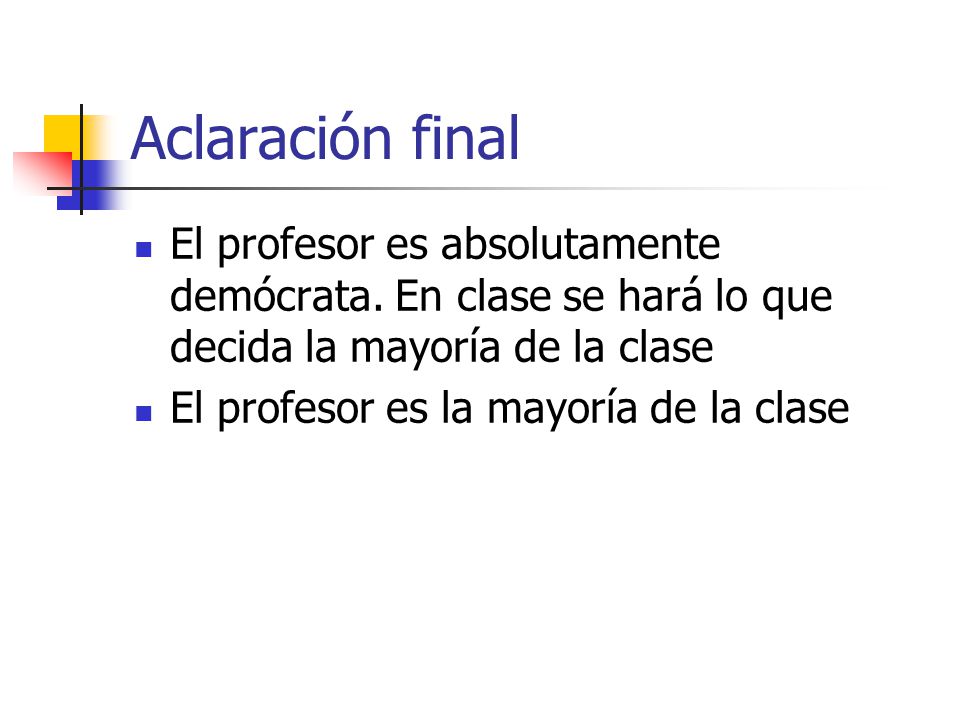 Aclaración final

- El profesor es absolutamente demócrata. En clase se hará lo que decida la mayoría de la clase
- El profesor es la mayoría de la clase